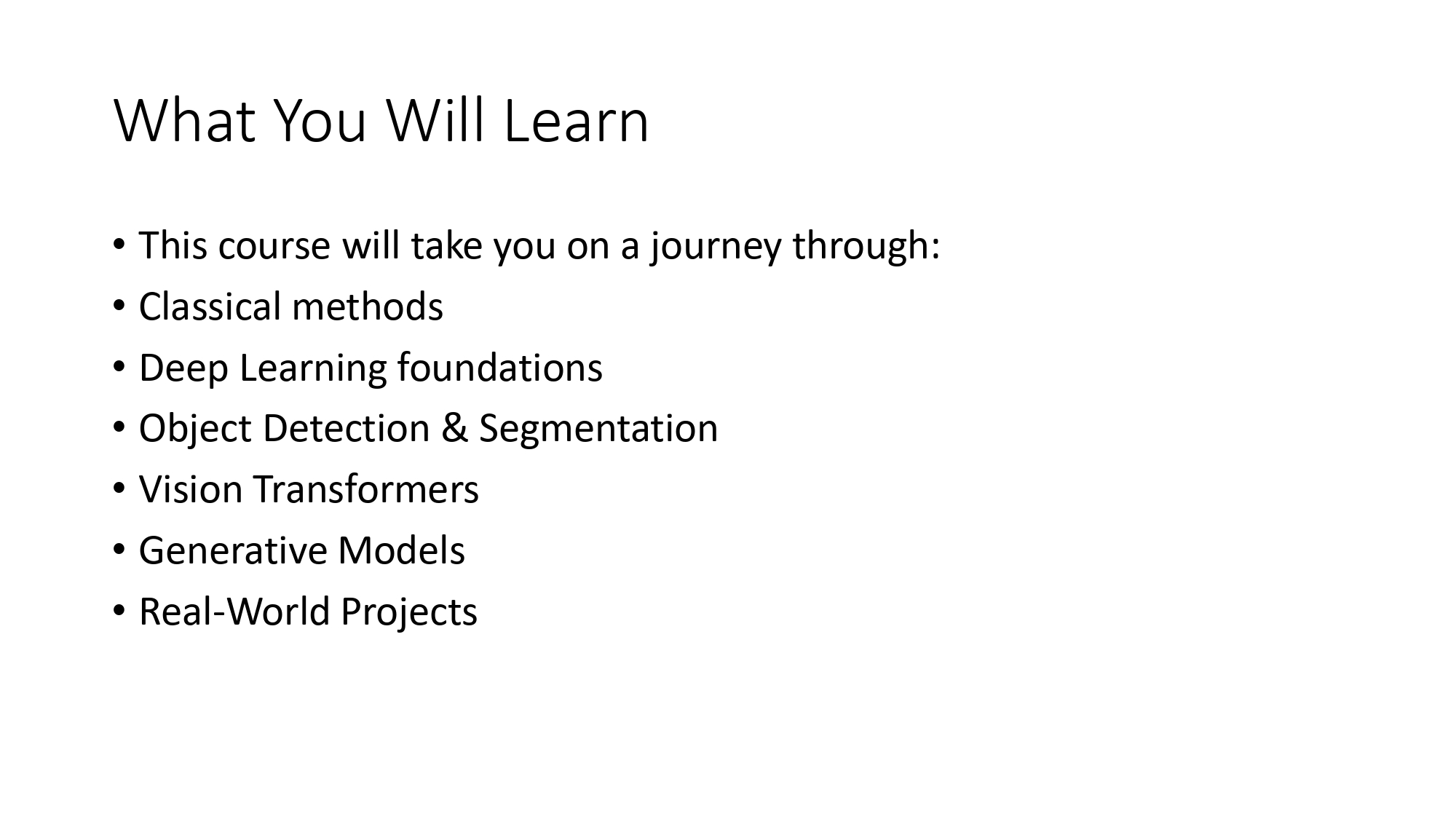 What You Will Learn

• This course will take you on a journey through:
• Classical methods
• Deep Learning foundations
• Object Detection & Segmentation
• Vision Transformers
• Generative Models
• Real-World Projects